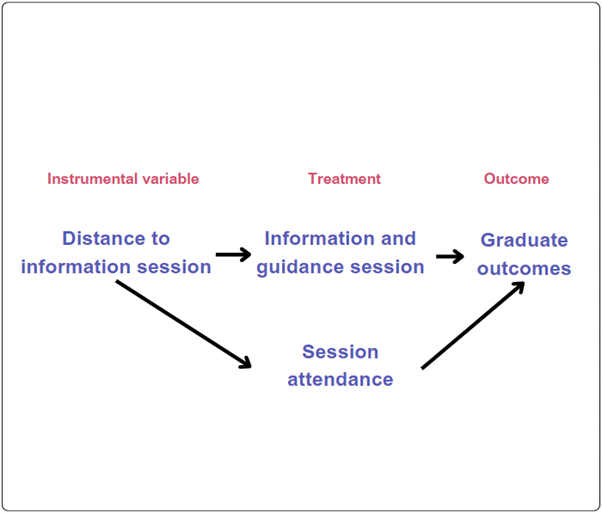 Instrumental variable

Treatment

Outcome

Distance to information session

Information and guidance session

Graduate outcomes

Session attendance